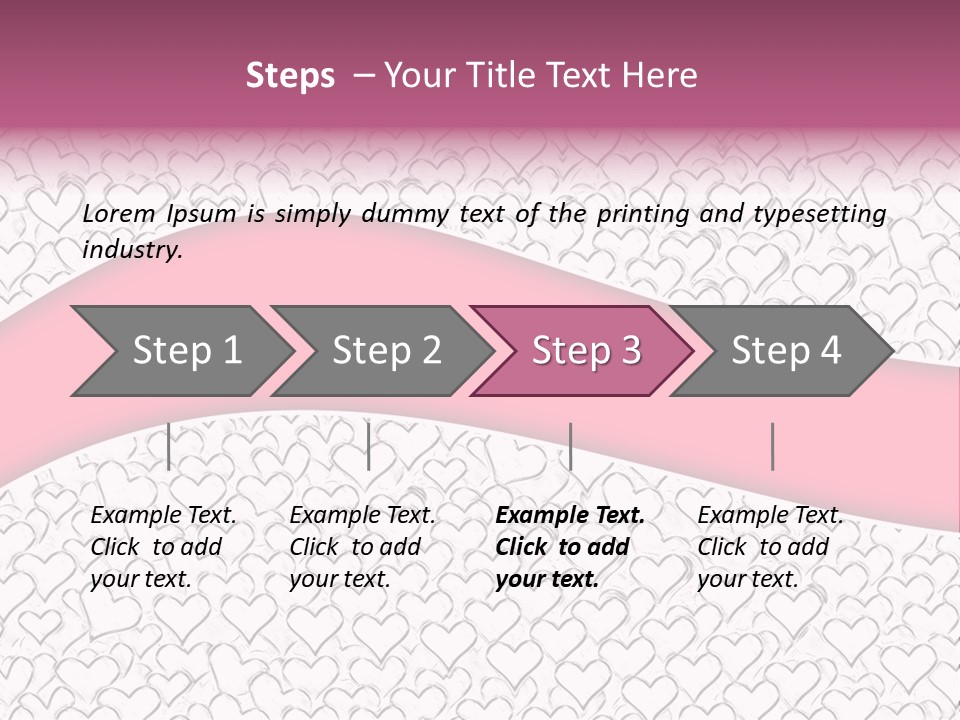 Steps – Your Title Text Here

Lorem Ipsum is simply dummy text of the printing and typesetting industry.

Step 1

Step 2

Step 3

Step 4

Example Text. Click to add your text.

Example Text. Click to add your text.

Example Text. Click to add your text.

Example Text. Click to add your text.